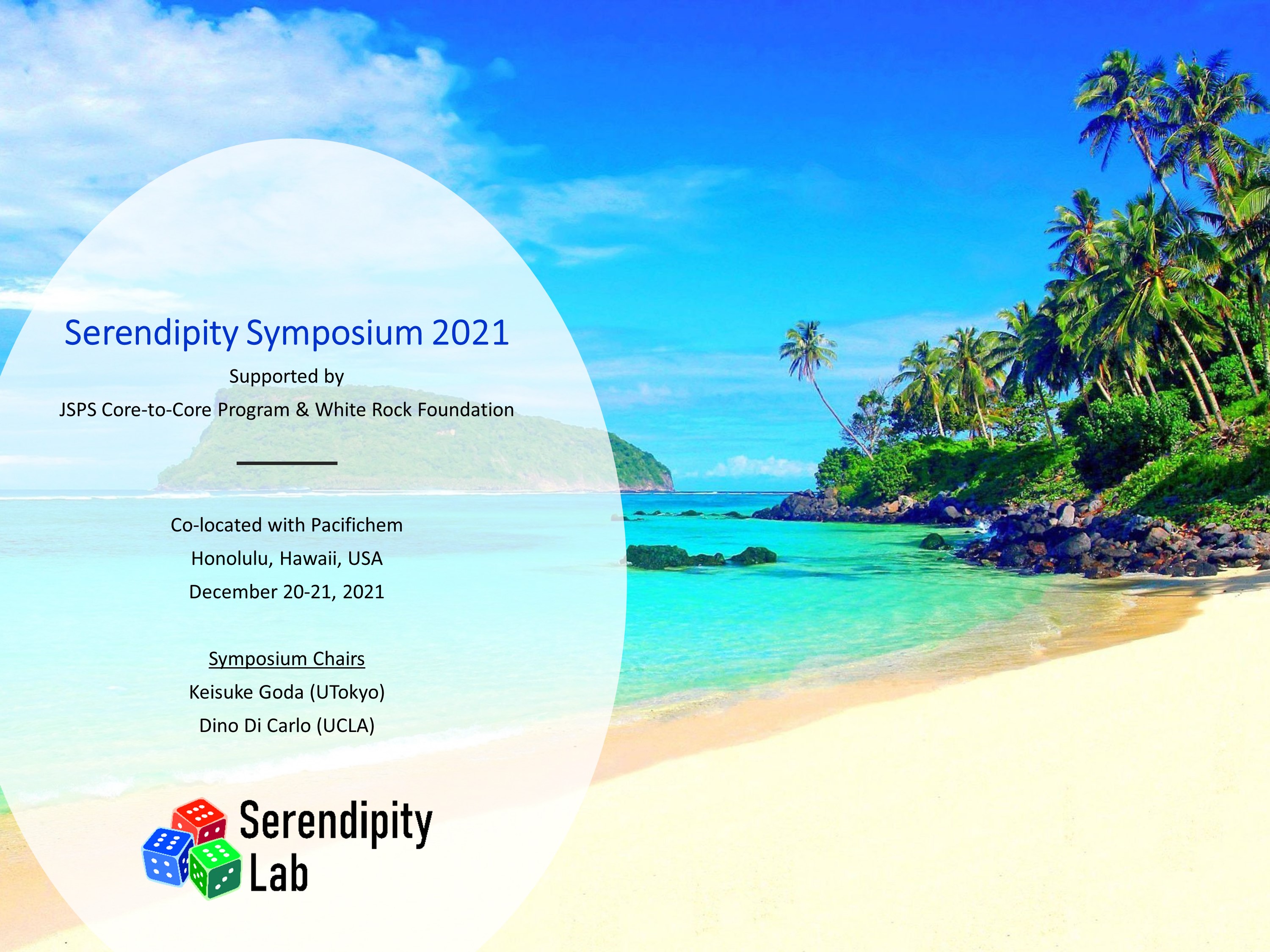 Serendipity Symposium 2021

Supported by

JSPS Core-to-Core Program & White Rock Foundation

Co-located with Pacifichem

Honolulu, Hawaii, USA

December 20-21, 2021

Symposium Chairs

Keisuke Goda (UTokyo)

Dino Di Carlo (UCLA)

Serendipity Lab